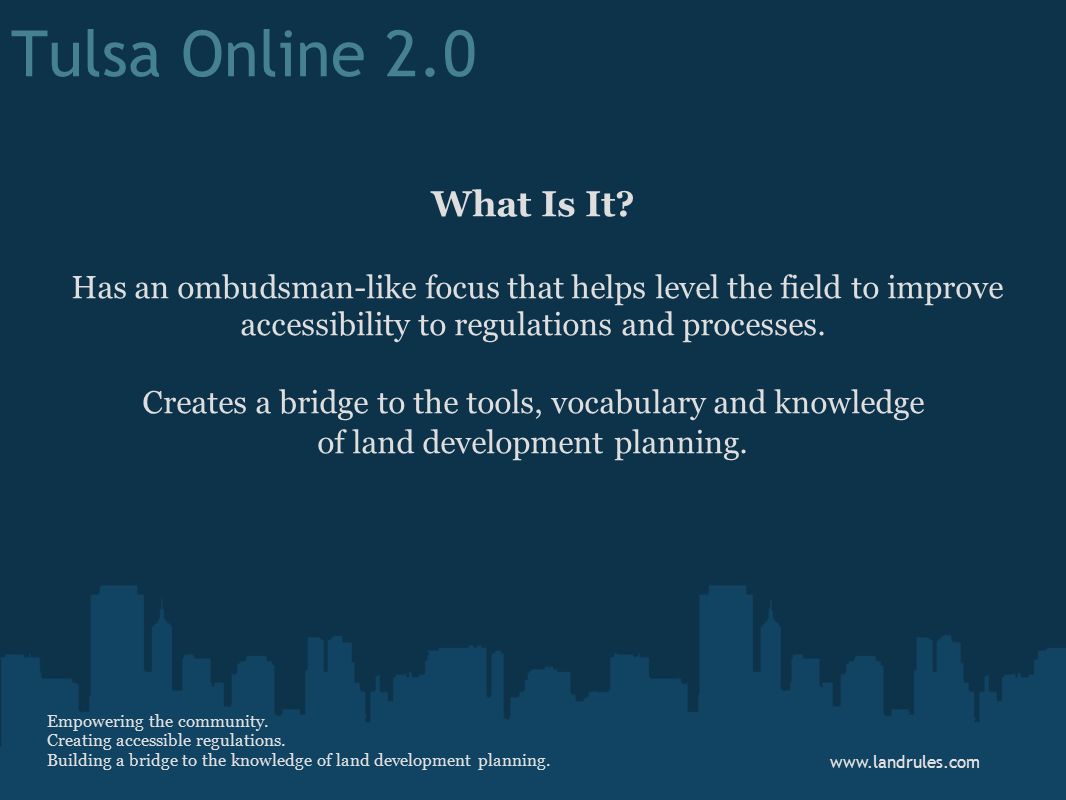 Tulsa Online 2.0

What Is It?

Has an ombudsman-like focus that helps level the field to improve accessibility to regulations and processes.

Creates a bridge to the tools, vocabulary and knowledge of land development planning.

Empowering the community.
Creating accessible regulations.
Building a bridge to the knowledge of land development planning.

www.landrules.com